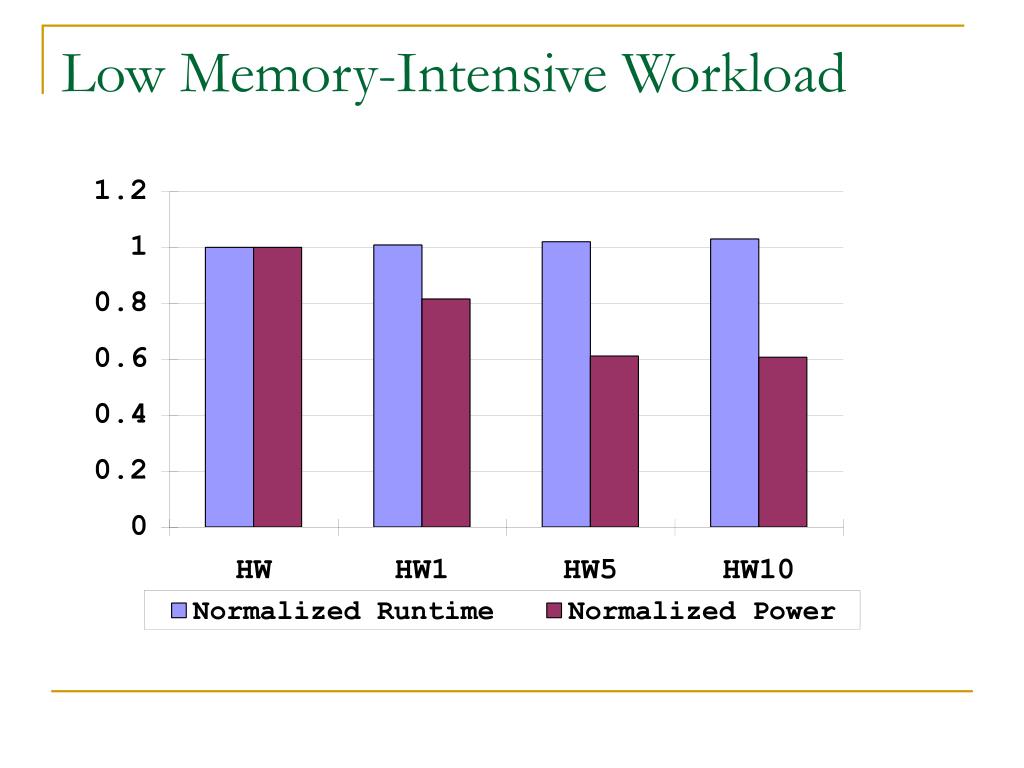 Low Memory-Intensive Workload

1.2
1
0.8
0.6
0.4
0.2
0

HW
HW1
HW5
HW10

Normalized Runtime
Normalized Power